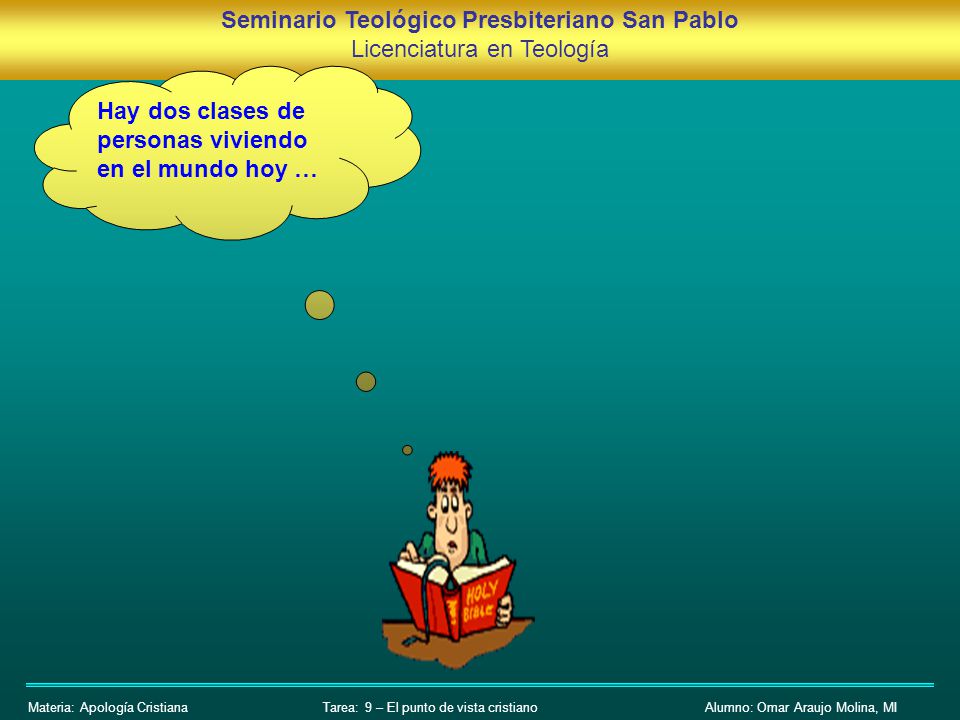 Seminario Teológico Presbiteriano San Pablo
Licenciatura en Teología

Hay dos clases de personas viviendo en el mundo hoy …

HOLY BIBLE

Materia: Apología Cristiana

Tarea: 9 – El punto de vista cristiano

Alumno: Omar Araujo Molina, MI